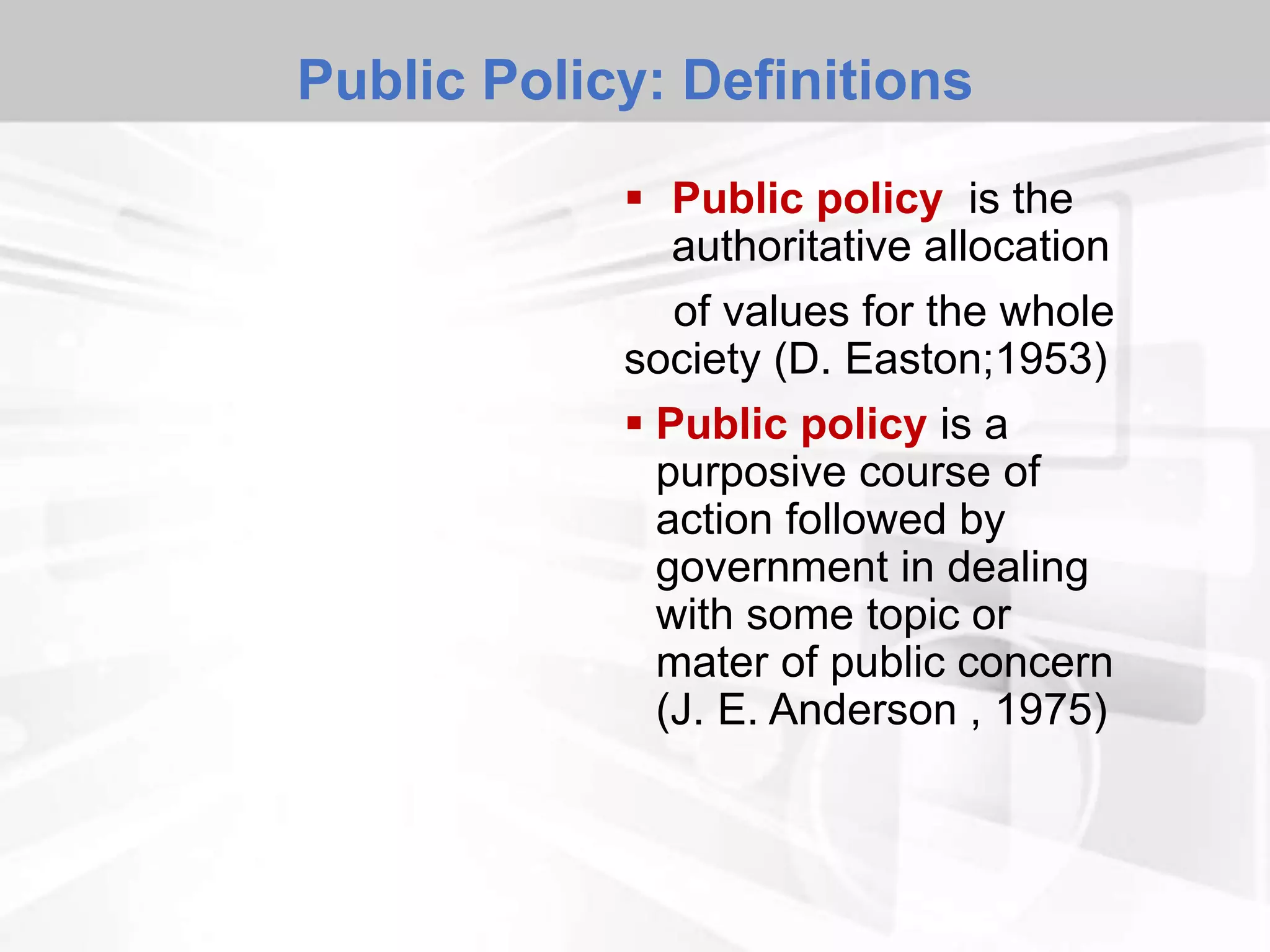 Public Policy: Definitions

▪ Public policy is the authoritative allocation

of values for the whole society (D. Easton;1953)

▪ Public policy is a purposive course of action followed by government in dealing with some topic or mater of public concern (J. E. Anderson , 1975)